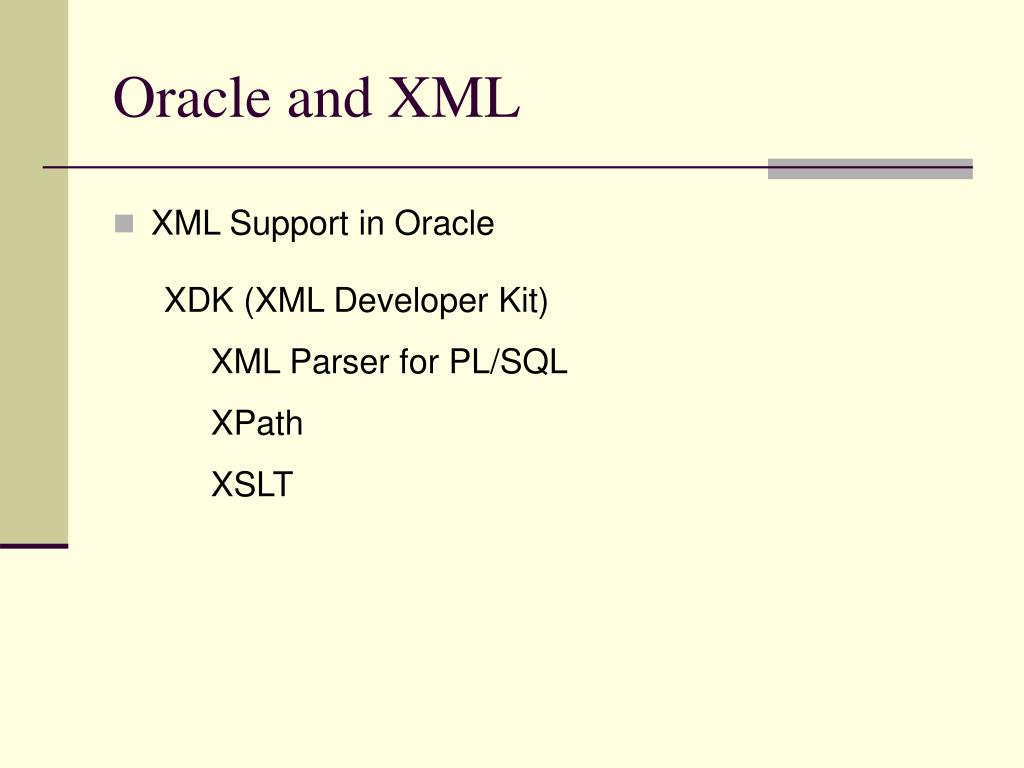 Oracle and XML

XML Support in Oracle

XDK (XML Developer Kit)

XML Parser for PL/SQL

XPath

XSLT